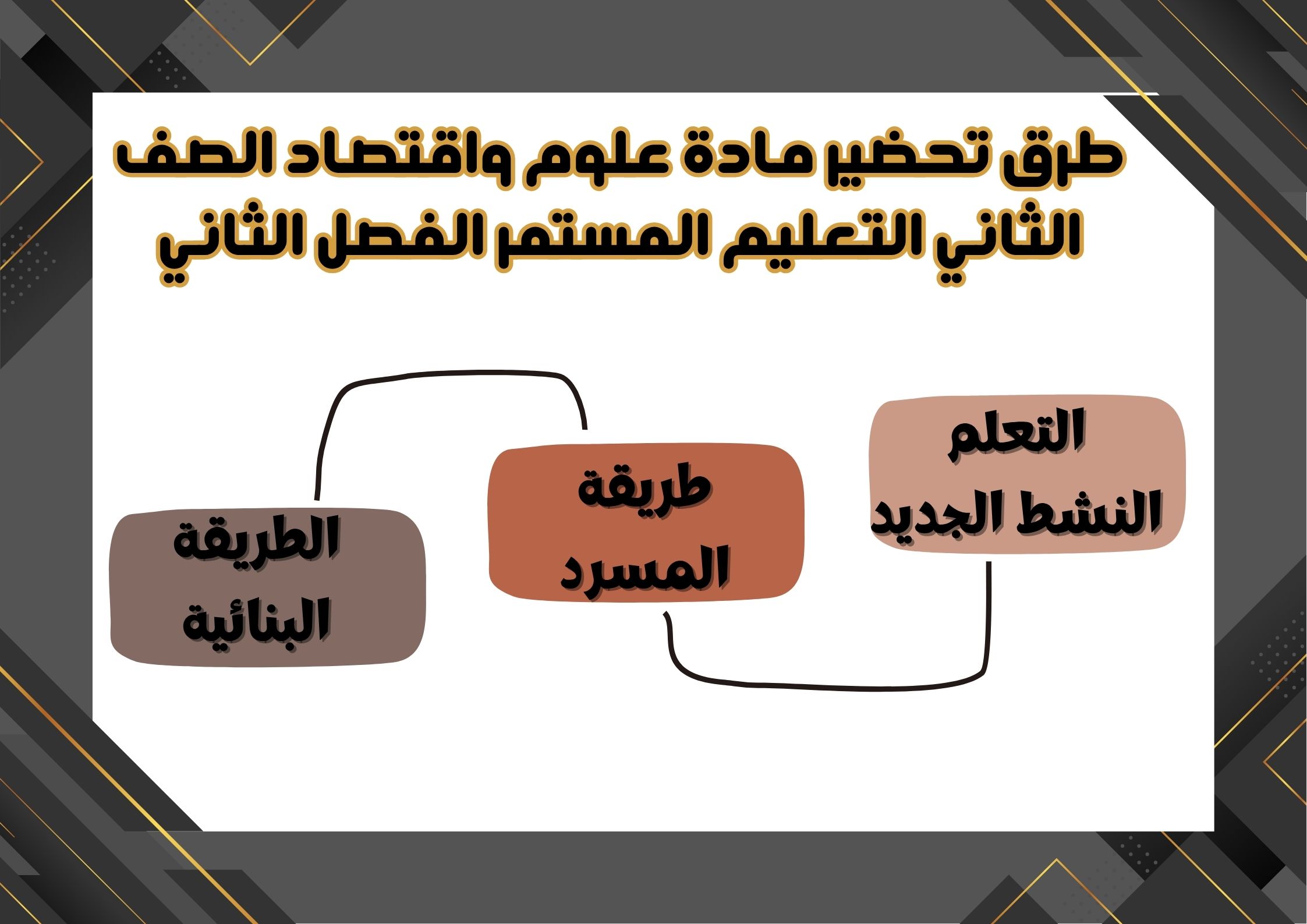 طرق تحضير مادة علوم واقتصاد الصف الثاني التعليم المستمر الفصل الثاني

التعلم النشط الجديد

طريقة المسرد

الطريقة البنائية